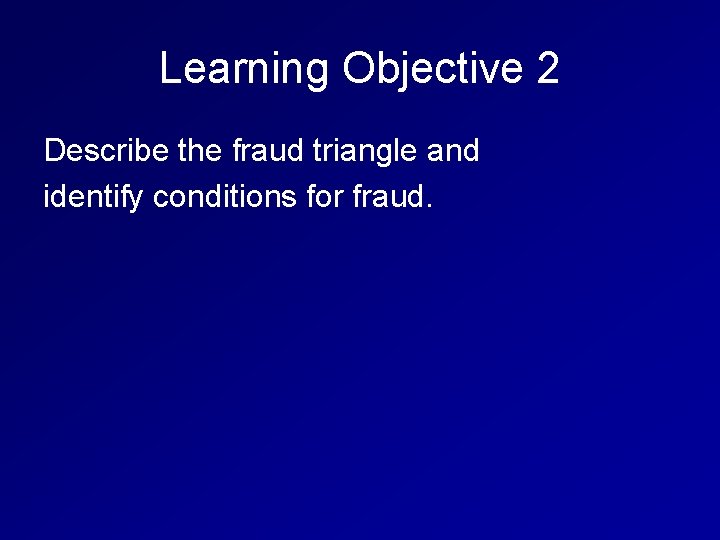 Learning Objective 2

Describe the fraud triangle and identify conditions for fraud.